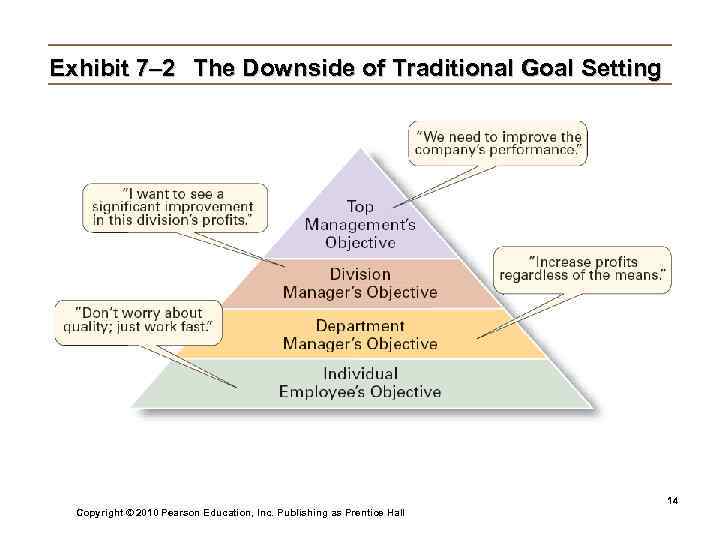 Exhibit 7–2 The Downside of Traditional Goal Setting

"We need to improve the company's performance."

"I want to see a significant improvement in this division's profits."

Top Management's Objective

Division Manager's Objective

"Increase profits regardless of the means."

"Don't worry about quality; just work fast."

Department Manager's Objective

Individual Employee's Objective

14

Copyright © 2010 Pearson Education, Inc. Publishing as Prentice Hall